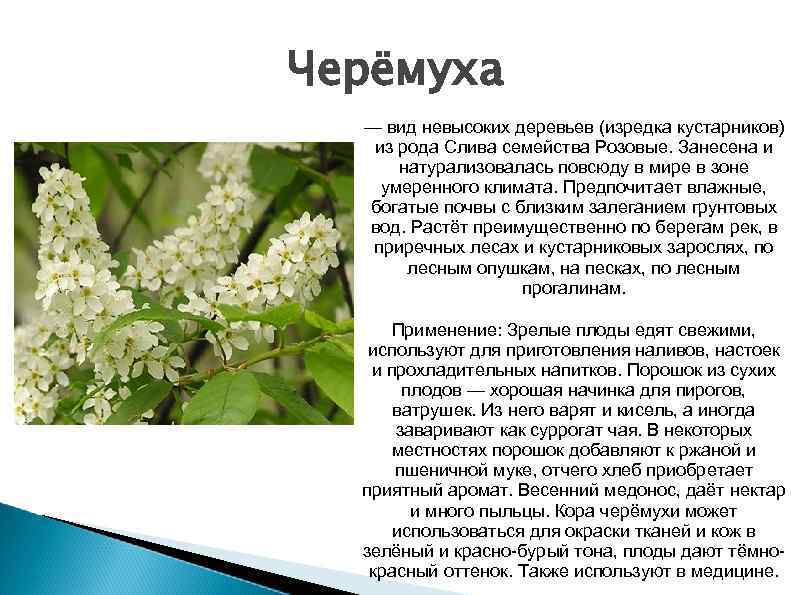 Черёмуха

— вид невысоких деревьев (изредка кустарников) из рода Слива семейства Розовые. Занесена и натурализовалась повсюду в мире в зоне умеренного климата. Предпочитает влажные, богатые почвы с близким залеганием грунтовых вод. Растёт преимущественно по берегам рек, в приречных лесах и кустарниковых зарослях, по лесным опушкам, на песках, по лесным прогалинам.

Применение: Зрелые плоды едят свежими, используют для приготовления наливов, настоек и прохладительных напитков. Порошок из сухих плодов — хорошая начинка для пирогов, ватрушек. Из него варят и кисель, а иногда заваривают как суррогат чая. В некоторых местностях порошок добавляют к ржаной и пшеничной муке, отчего хлеб приобретает приятный аромат. Весенний медонос, даёт нектар и много пыльцы. Кора черёмухи может использоваться для окраски тканей и кож в зелёный и красно-бурый тона, плоды дают тёмно-красный оттенок. Также используют в медицине.